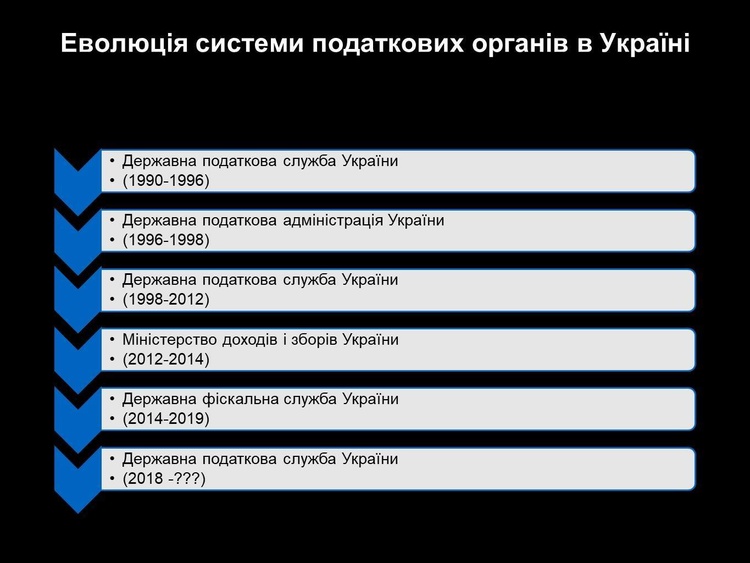 Еволюція системи податкових органів в Україні

• Державна податкова служба України
• (1990-1996)

• Державна податкова адміністрація України
• (1996-1998)

• Державна податкова служба України
• (1998-2012)

• Міністерство доходів і зборів України
• (2012-2014)

• Державна фіскальна служба України
• (2014-2019)

• Державна податкова служба України
• (2018 -???)